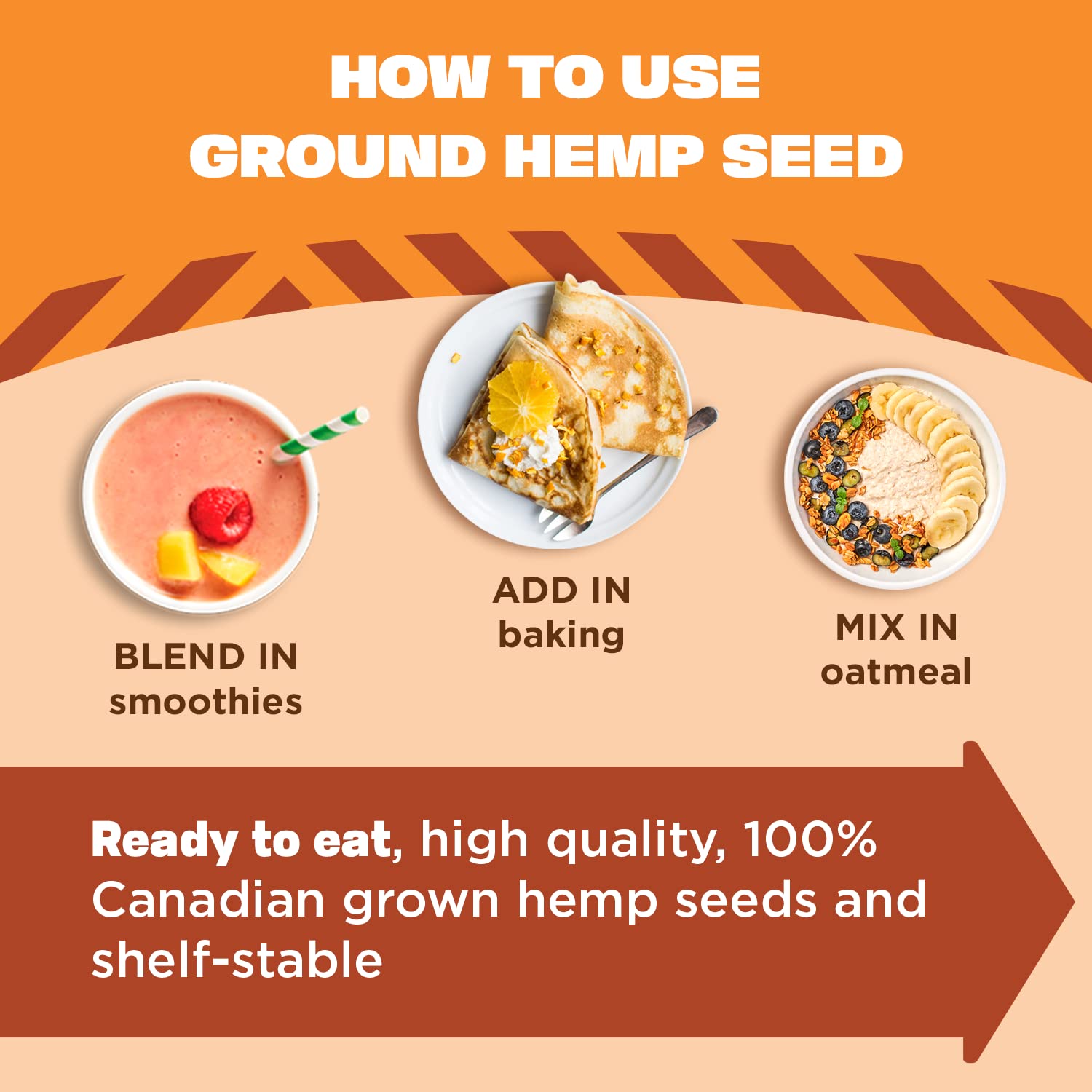 HOW TO USE
GROUND HEMP SEED

BLEND IN
smoothies

ADD IN
baking

MIX IN
oatmeal

Ready to eat, high quality, 100% Canadian grown hemp seeds and shelf-stable